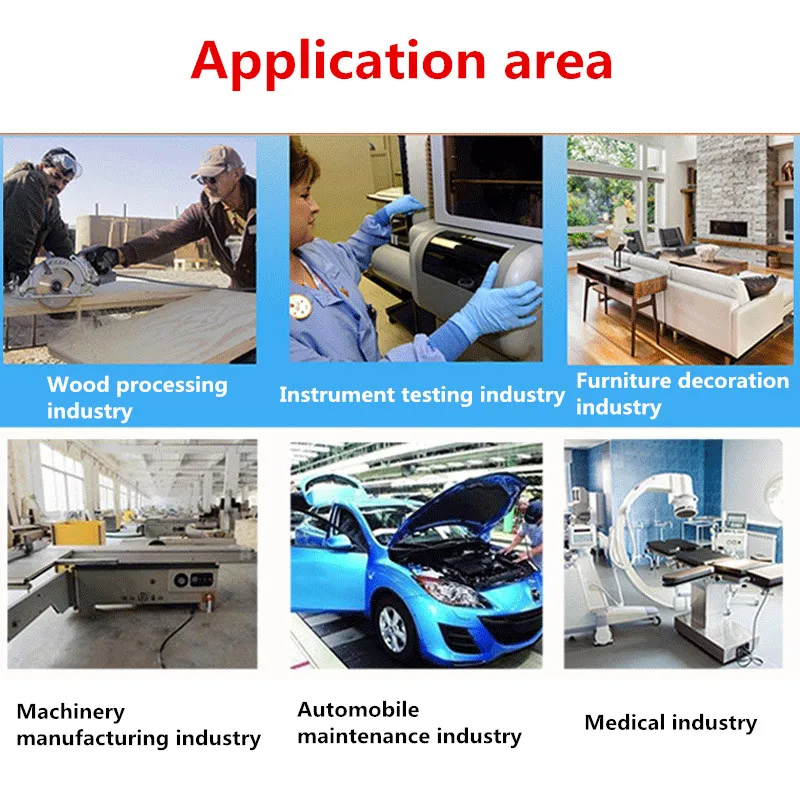 Application area

Wood processing industry

Instrument testing industry

Furniture decoration industry

Machinery manufacturing industry

Automobile maintenance industry

Medical industry